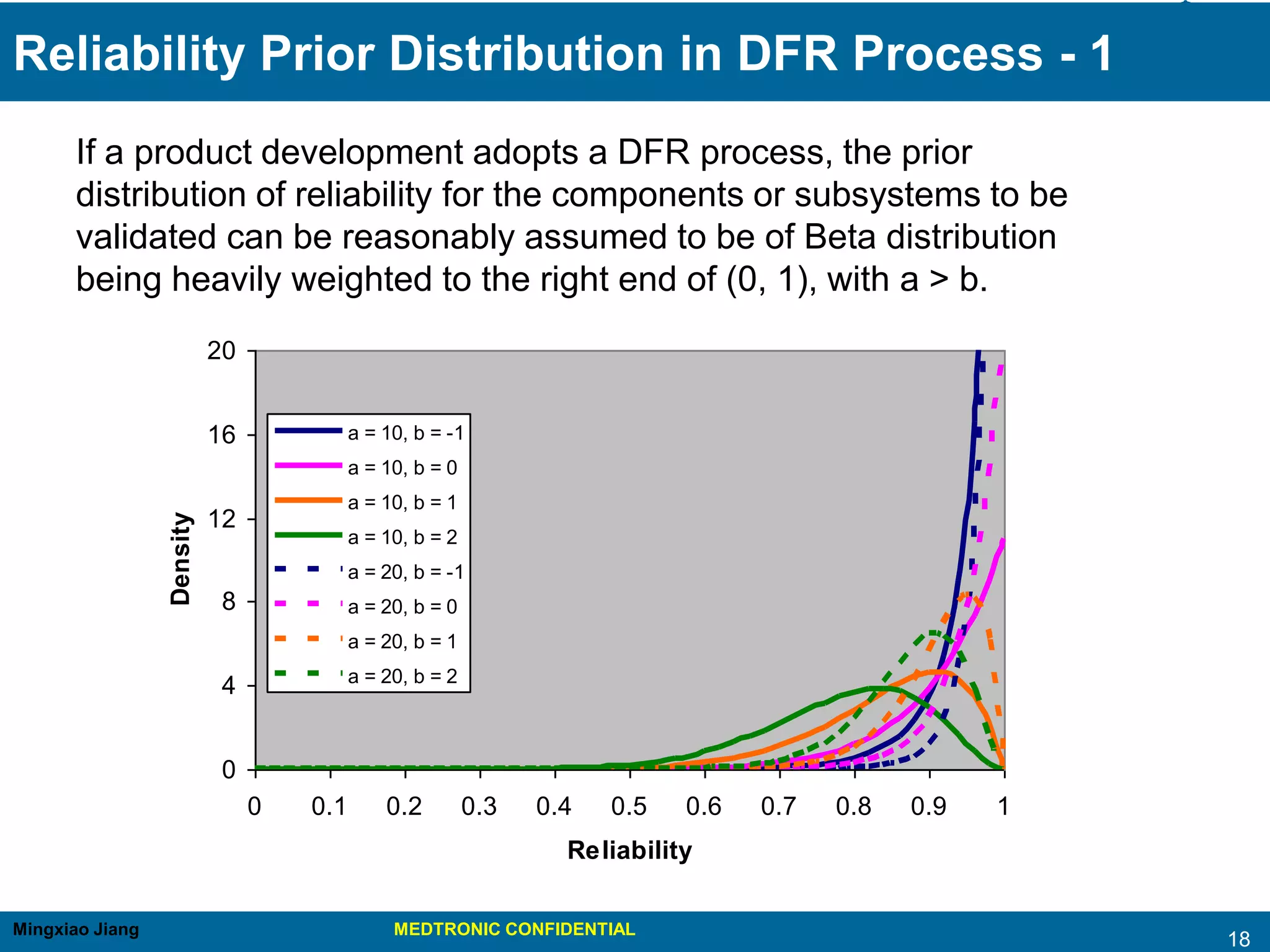 Reliability Prior Distribution in DFR Process - 1

If a product development adopts a DFR process, the prior distribution of reliability for the components or subsystems to be validated can be reasonably assumed to be of Beta distribution being heavily weighted to the right end of (0, 1), with a > b.

20
16
12
8
4
0
Density
a = 10, b = -1
a = 10, b = 0
a = 10, b = 1
a = 10, b = 2
a = 20, b = -1
a = 20, b = 0
a = 20, b = 1
a = 20, b = 2
0 0.1 0.2 0.3 0.4 0.5 0.6 0.7 0.8 0.9 1
Reliability

Mingxiao Jiang
MEDTRONIC CONFIDENTIAL
18